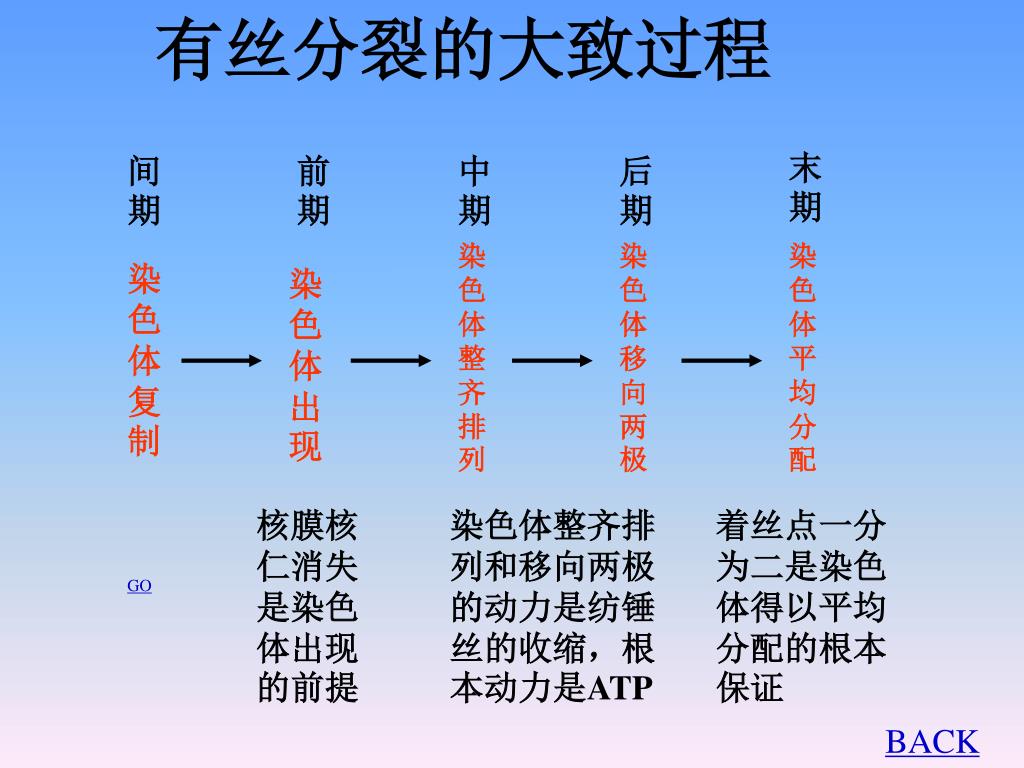 有丝分裂的大致过程

间期

染色体复制

前期

染色体出现

中期

染色体整齐排列

后期

染色体移向两极

末期

染色体平均分配

GO

核膜核仁消失是染色体出现的前提

染色体整齐排列和移向两极的动力是纺锤丝的收缩，根本动力是ATP

着丝点一分为二是染色体得以平均分配的根本保证

BACK